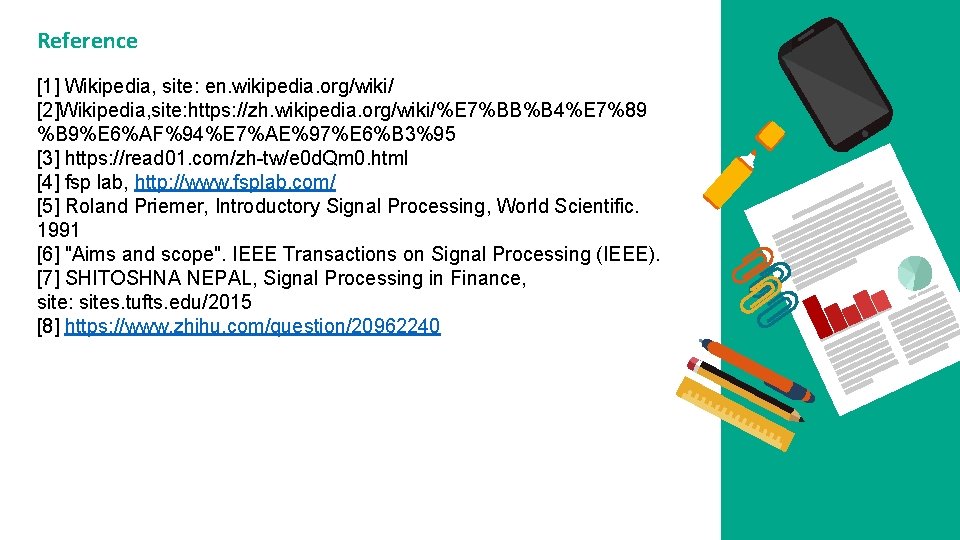 Reference

[1] Wikipedia, site: en.wikipedia.org/wiki/
[2]Wikipedia,site:https://zh.wikipedia.org/wiki/%E7%BB%B4%E7%89%B9%E6%AF%94%E7%AE%97%E6%B3%95
[3] https://read01.com/zh-tw/e0dQm0.html
[4] fsp lab, http://www.fsplab.com/
[5] Roland Priemer, Introductory Signal Processing, World Scientific. 1991
[6] "Aims and scope". IEEE Transactions on Signal Processing (IEEE).
[7] SHITOSHNA NEPAL, Signal Processing in Finance, site: sites.tufts.edu/2015
[8] https://www.zhihu.com/question/20962240